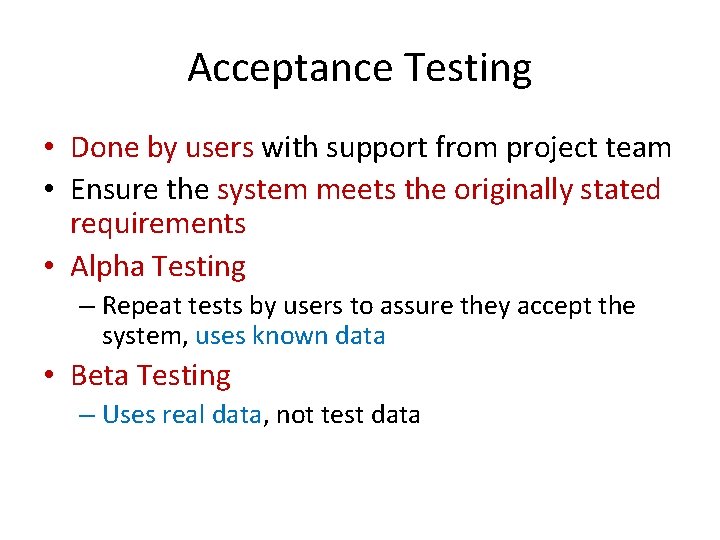 Acceptance Testing

• Done by users with support from project team
• Ensure the system meets the originally stated requirements
• Alpha Testing
– Repeat tests by users to assure they accept the system, uses known data
• Beta Testing
– Uses real data, not test data